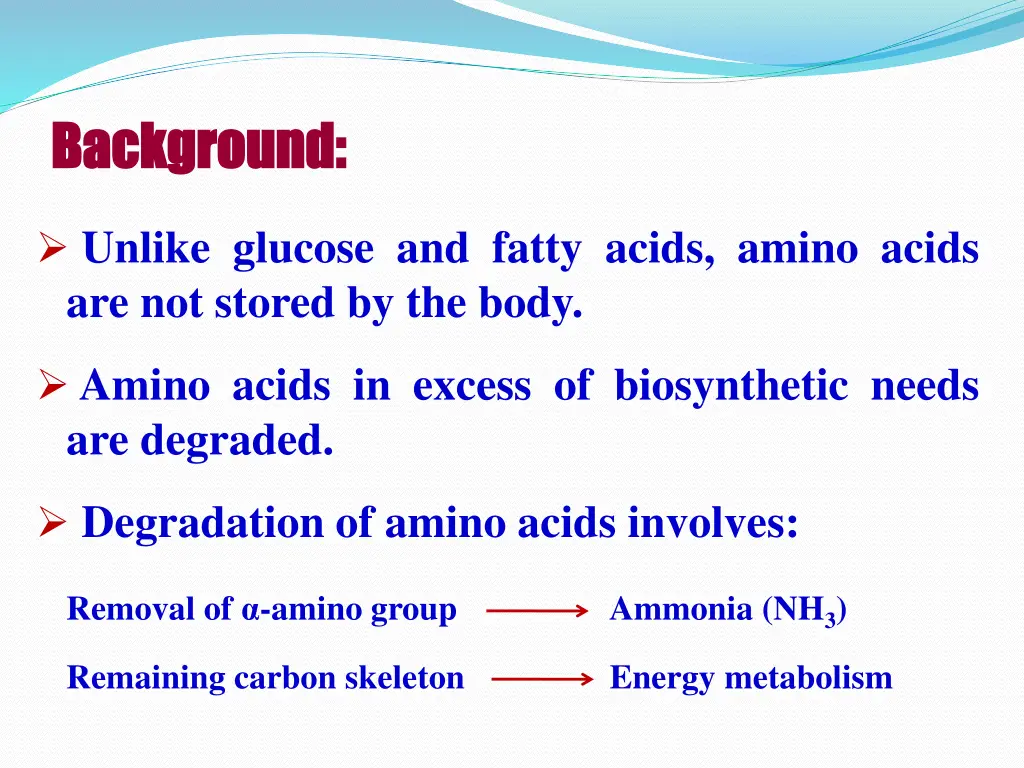 Background:

➢ Unlike glucose and fatty acids, amino acids are not stored by the body.

➢ Amino acids in excess of biosynthetic needs are degraded.

➢ Degradation of amino acids involves:

Removal of α-amino group ⟶ Ammonia ($NH_3$)

Remaining carbon skeleton ⟶ Energy metabolism